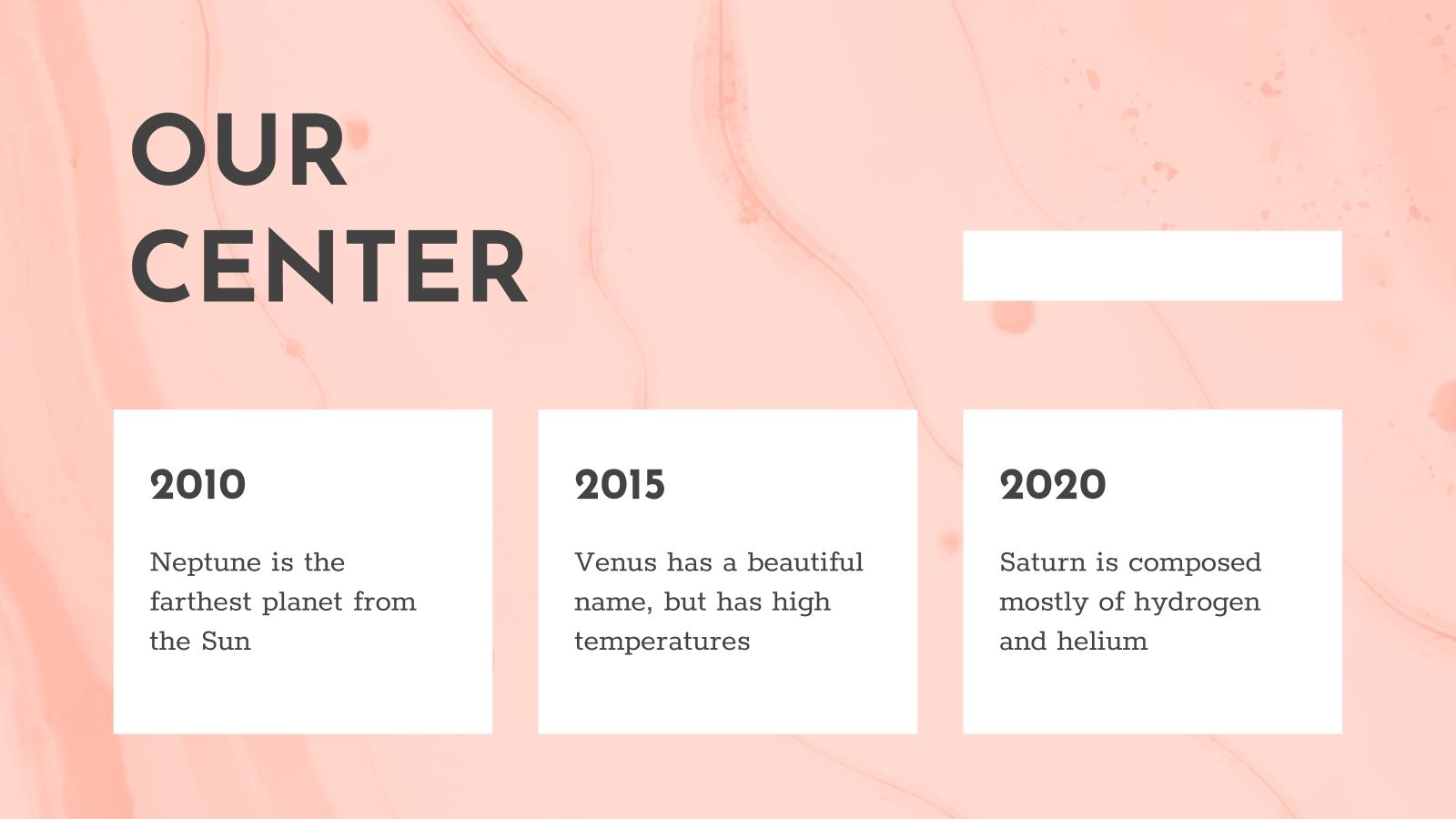 OUR CENTER

2010

Neptune is the farthest planet from the Sun

2015

Venus has a beautiful name, but has high temperatures

2020

Saturn is composed mostly of hydrogen and helium